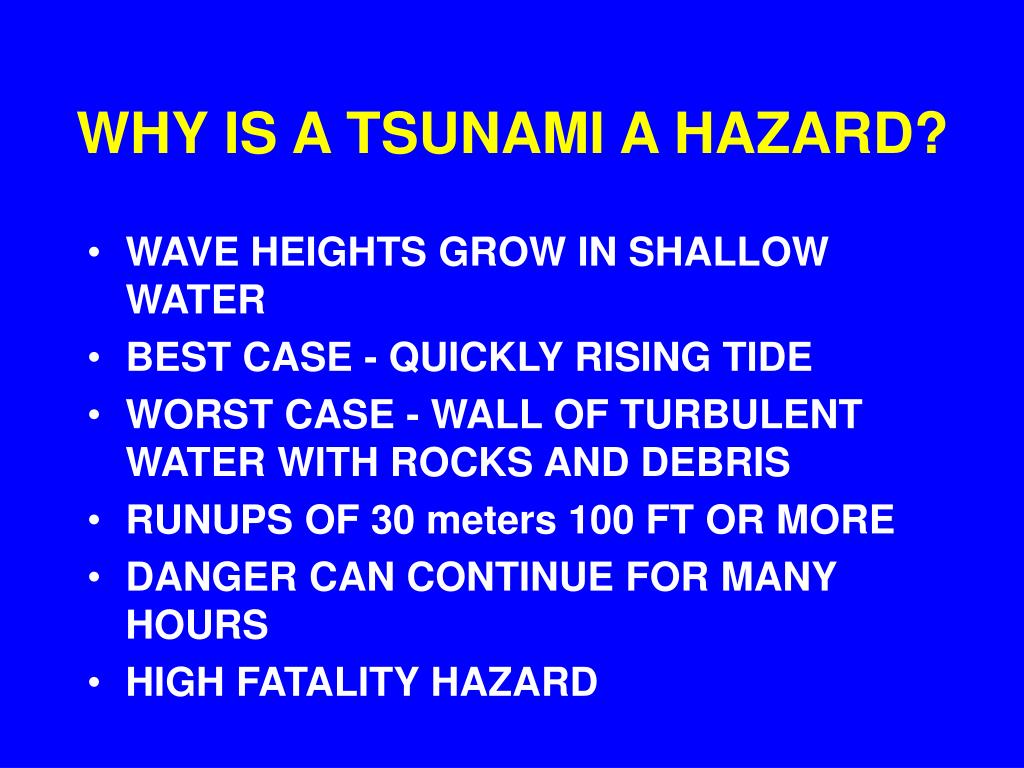 WHY IS A TSUNAMI A HAZARD?

• WAVE HEIGHTS GROW IN SHALLOW WATER
• BEST CASE - QUICKLY RISING TIDE
• WORST CASE - WALL OF TURBULENT WATER WITH ROCKS AND DEBRIS
• RUNUPS OF 30 meters 100 FT OR MORE
• DANGER CAN CONTINUE FOR MANY HOURS
• HIGH FATALITY HAZARD